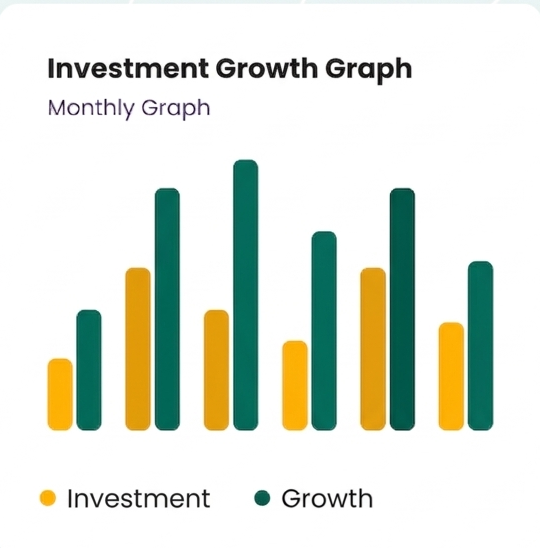 Investment Growth Graph

Monthly Graph

Investment Growth